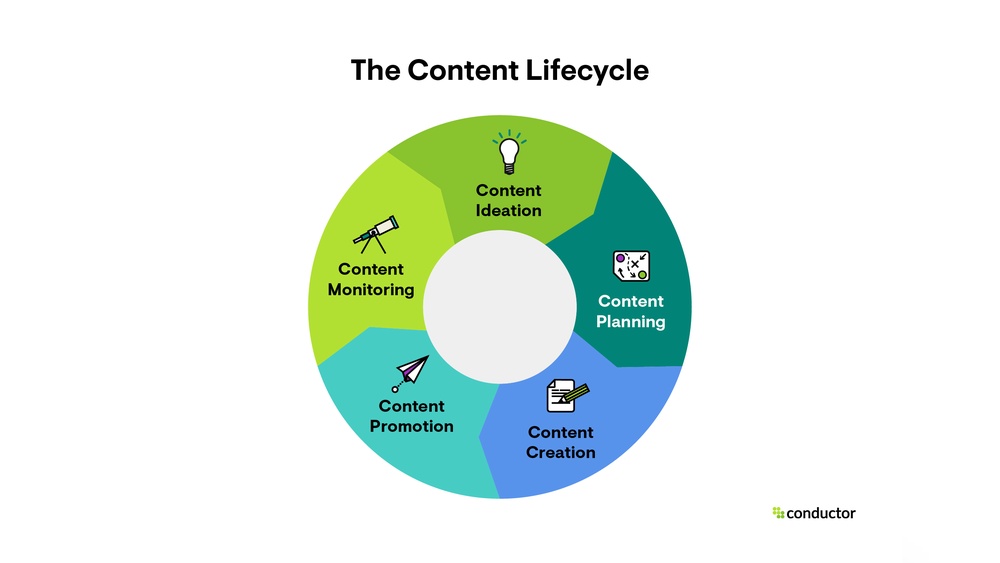 The Content Lifecycle

Content Ideation

Content Planning

Content Creation

Content Promotion

Content Monitoring

conductor